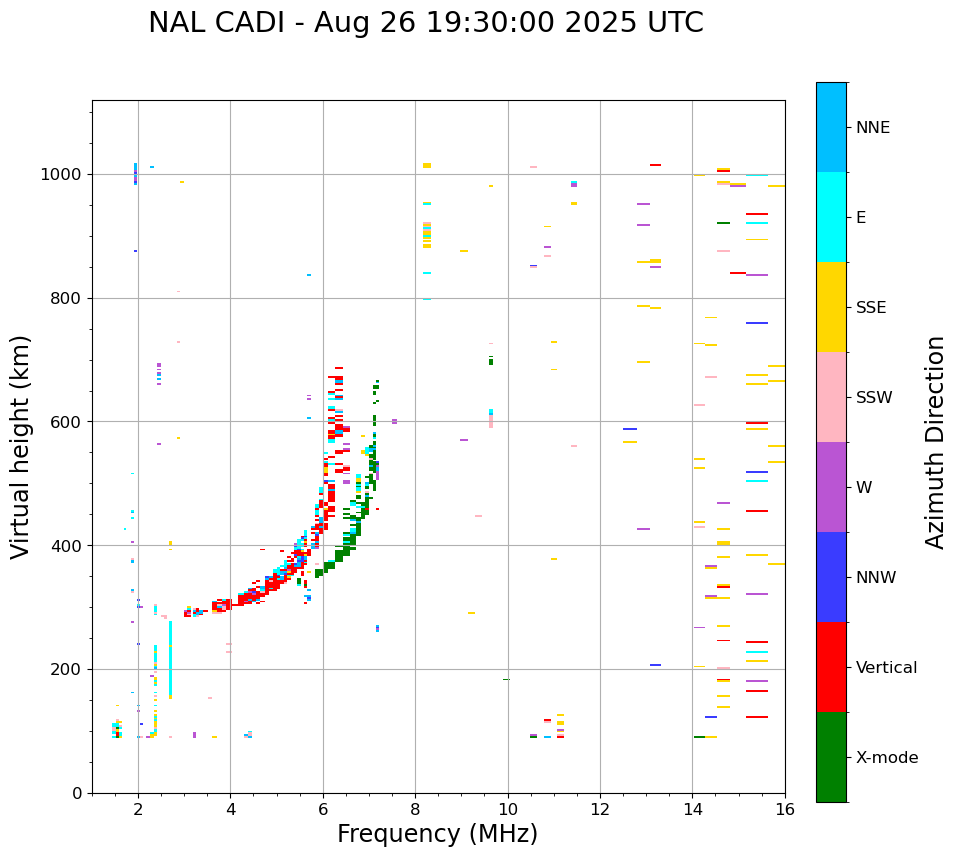 NAL CADI - Aug 26 19:30:00 2025 UTC

Virtual height (km)

1000
800
600
400
200
0

2
4
6
8
10
12
14
16

Frequency (MHz)

NNE
E
SSE
SSW
W
NNW
Vertical
X-mode

Azimuth Direction